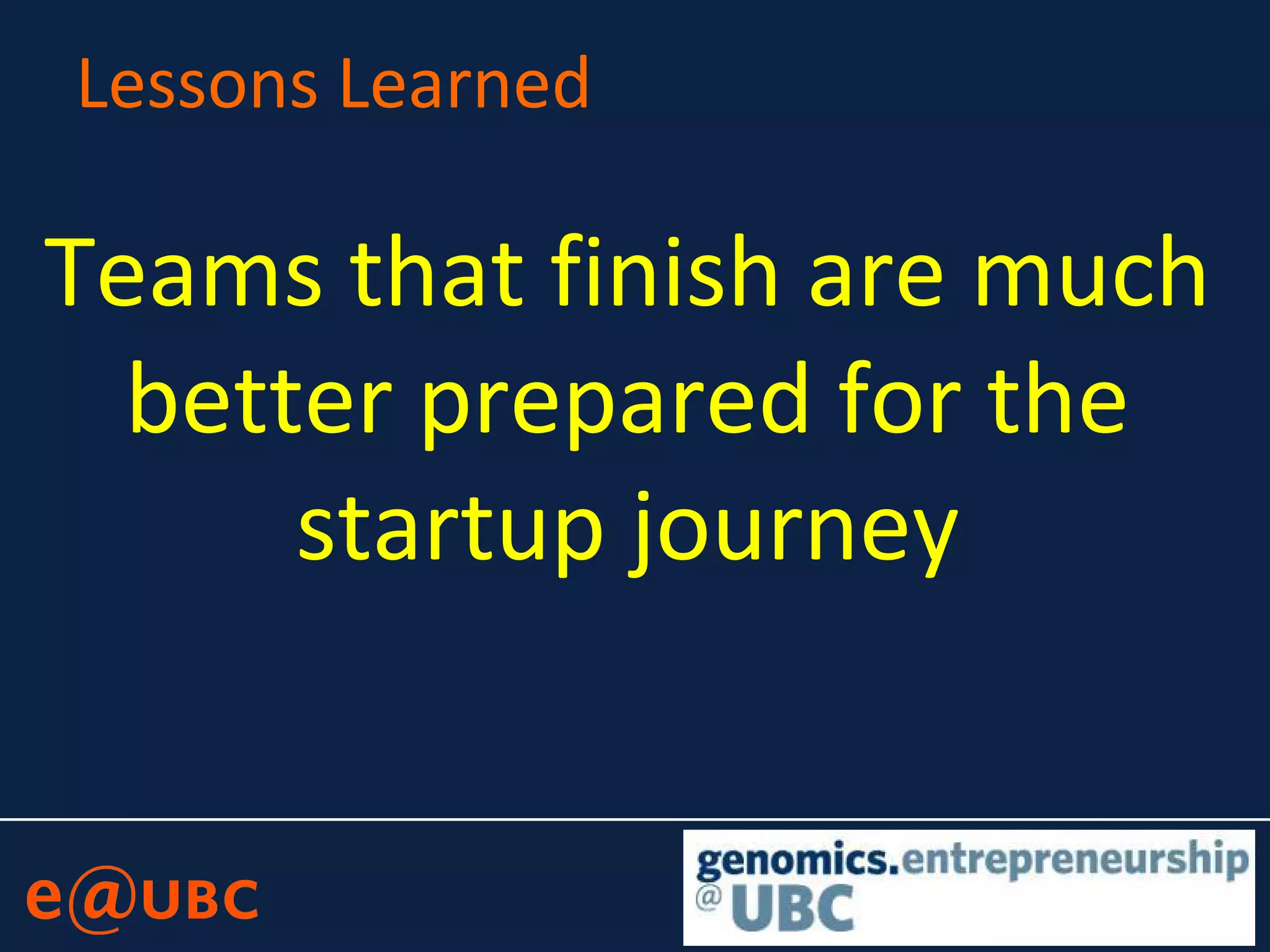 Lessons Learned

Teams that finish are much better prepared for the startup journey

e@UBC

genomics.entrepreneurship
@UBC